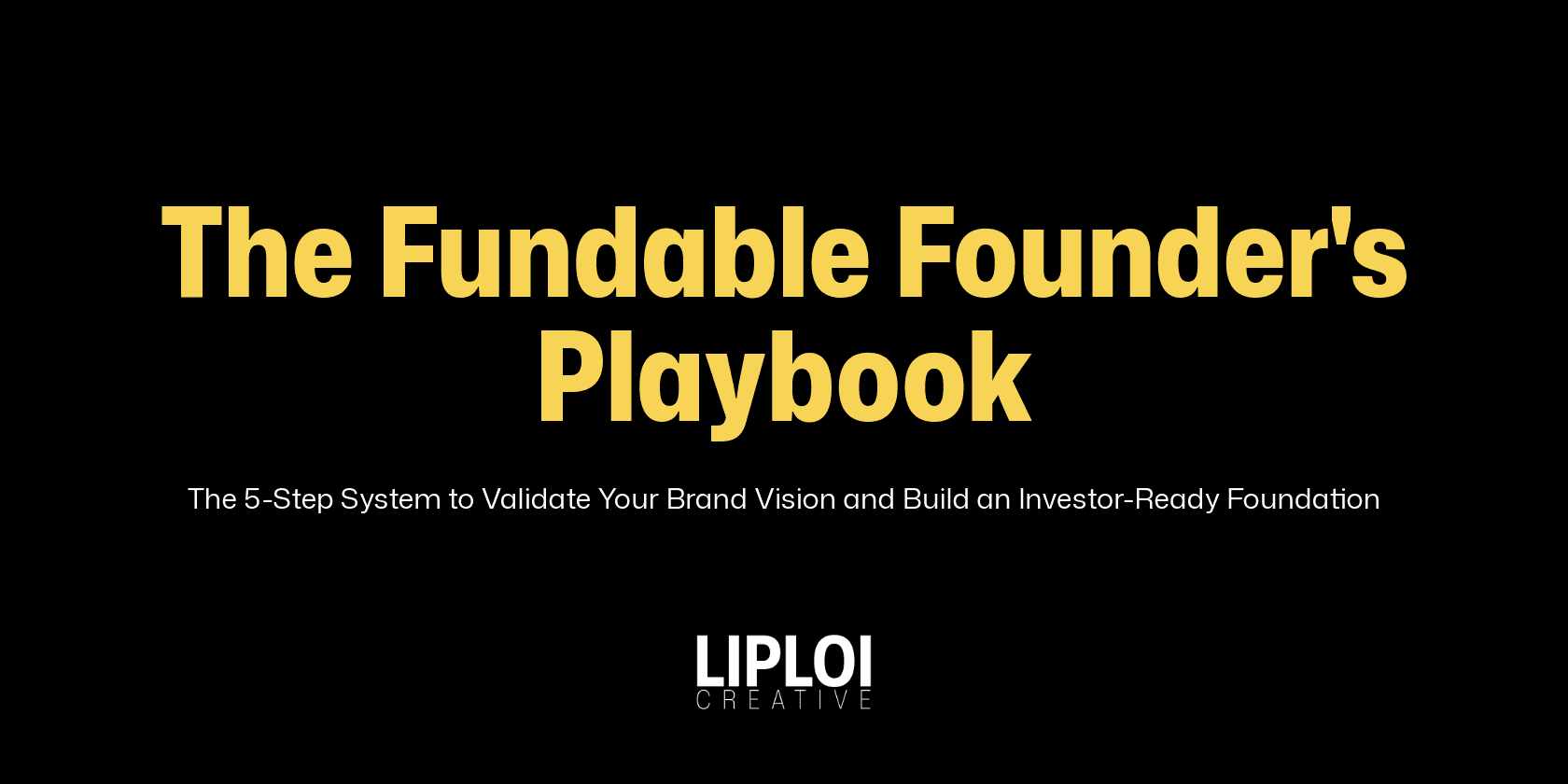 The Fundable Founder's Playbook

The 5-Step System to Validate Your Brand Vision and Build an Investor-Ready Foundation

LIPLOI
CREATIVE